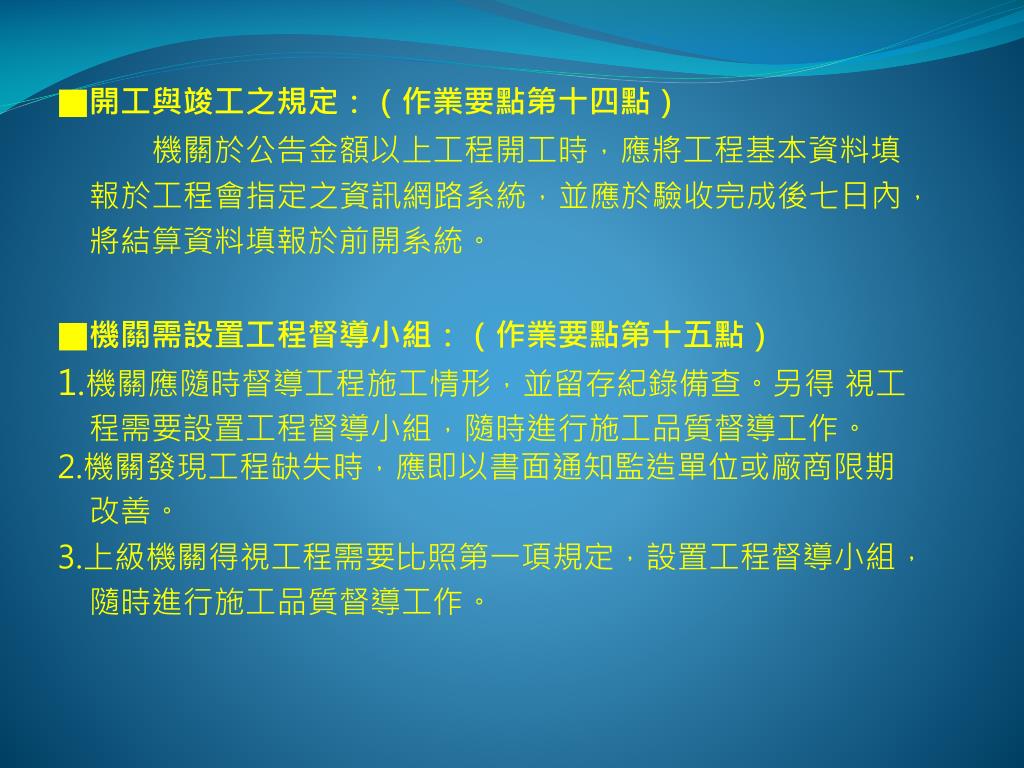 ■開工與竣工之規定：（作業要點第十四點）

機關於公告金額以上工程開工時，應將工程基本資料填報於工程會指定之資訊網路系統，並應於驗收完成後七日內，將結算資料填報於前開系統。

■機關需設置工程督導小組：（作業要點第十五點）

1.機關應隨時督導工程施工情形，並留存紀錄備查。另得 視工程需要設置工程督導小組，隨時進行施工品質督導工作。

2.機關發現工程缺失時，應即以書面通知監造單位或廠商限期改善。

3.上級機關得視工程需要比照第一項規定，設置工程督導小組，隨時進行施工品質督導工作。